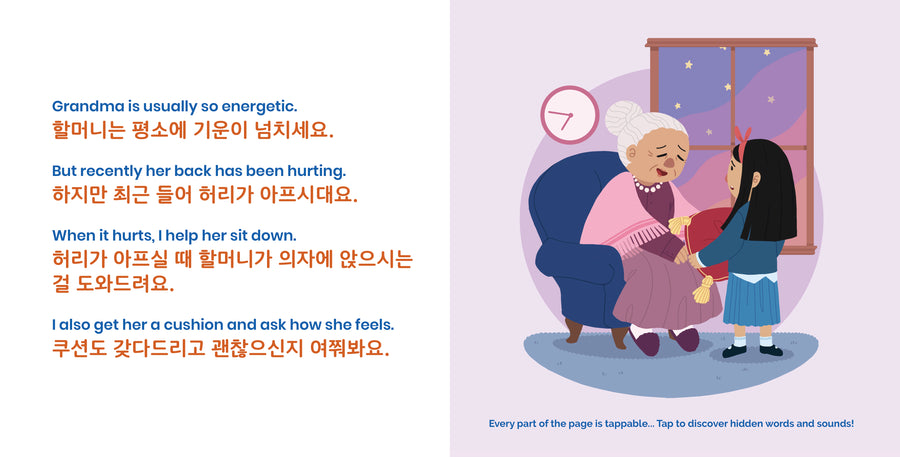 Grandma is usually so energetic.
할머니는 평소에 기운이 넘치세요.

But recently her back has been hurting.
하지만 최근 들어 허리가 아프시대요.

When it hurts, I help her sit down.
허리가 아프실 때 할머니가 의자에 앉으시는 걸 도와드려요.

I also get her a cushion and ask how she feels.
쿠션도 갖다드리고 괜찮으신지 여쭤봐요.

Every part of the page is tappable... Tap to discover hidden words and sounds!